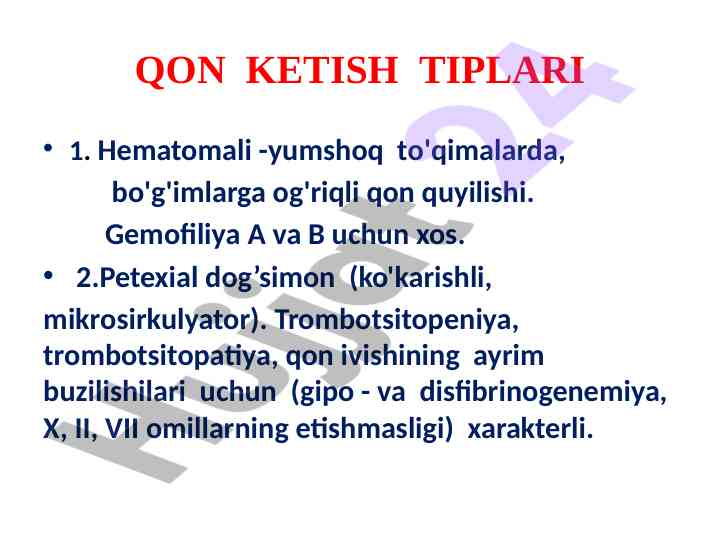 QON KETISH TIPLARI

• 1. Hematomali -yumshoq to'qimalarda, bo'g'imlarga og'riqli qon quyilishi. Gemofiliya A va B uchun xos.

• 2.Petexial dog’simon (ko'karishli, mikrosirkulyator). Trombotsitopeniya, trombotsitopatiya, qon ivishining ayrim buzilishilari uchun (gipo - va disfibrinogenemiya, X, II, VII omillarning etishmasligi) xarakterli.

Hujjat24